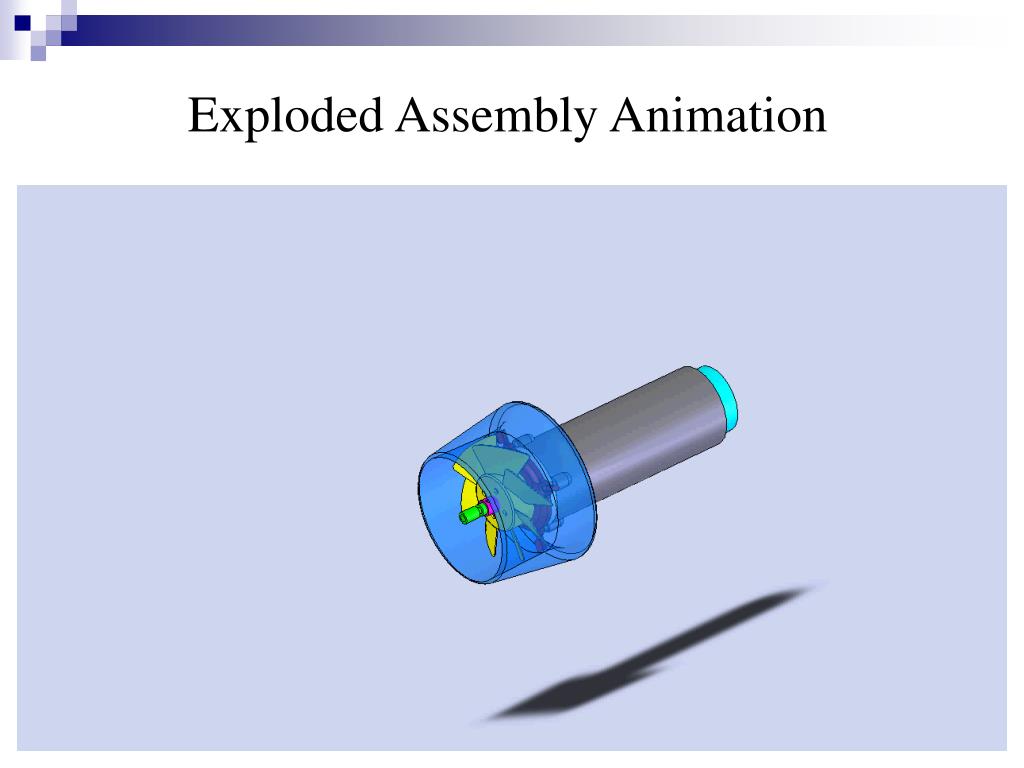 Exploded Assembly Animation